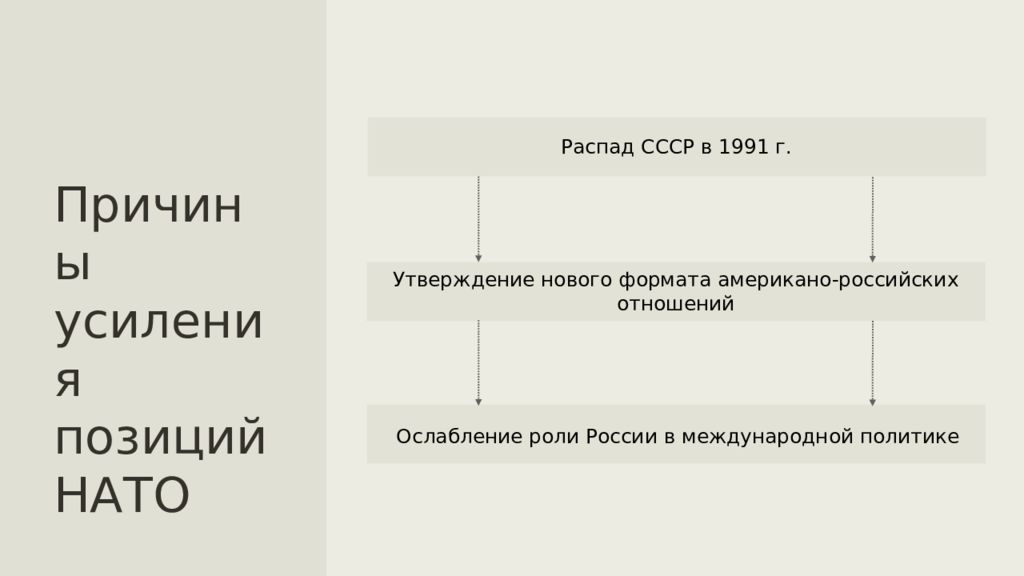 Причины усиления позиций НАТО

Распад СССР в 1991 г.

Утверждение нового формата американо-российских отношений

Ослабление роли России в международной политике